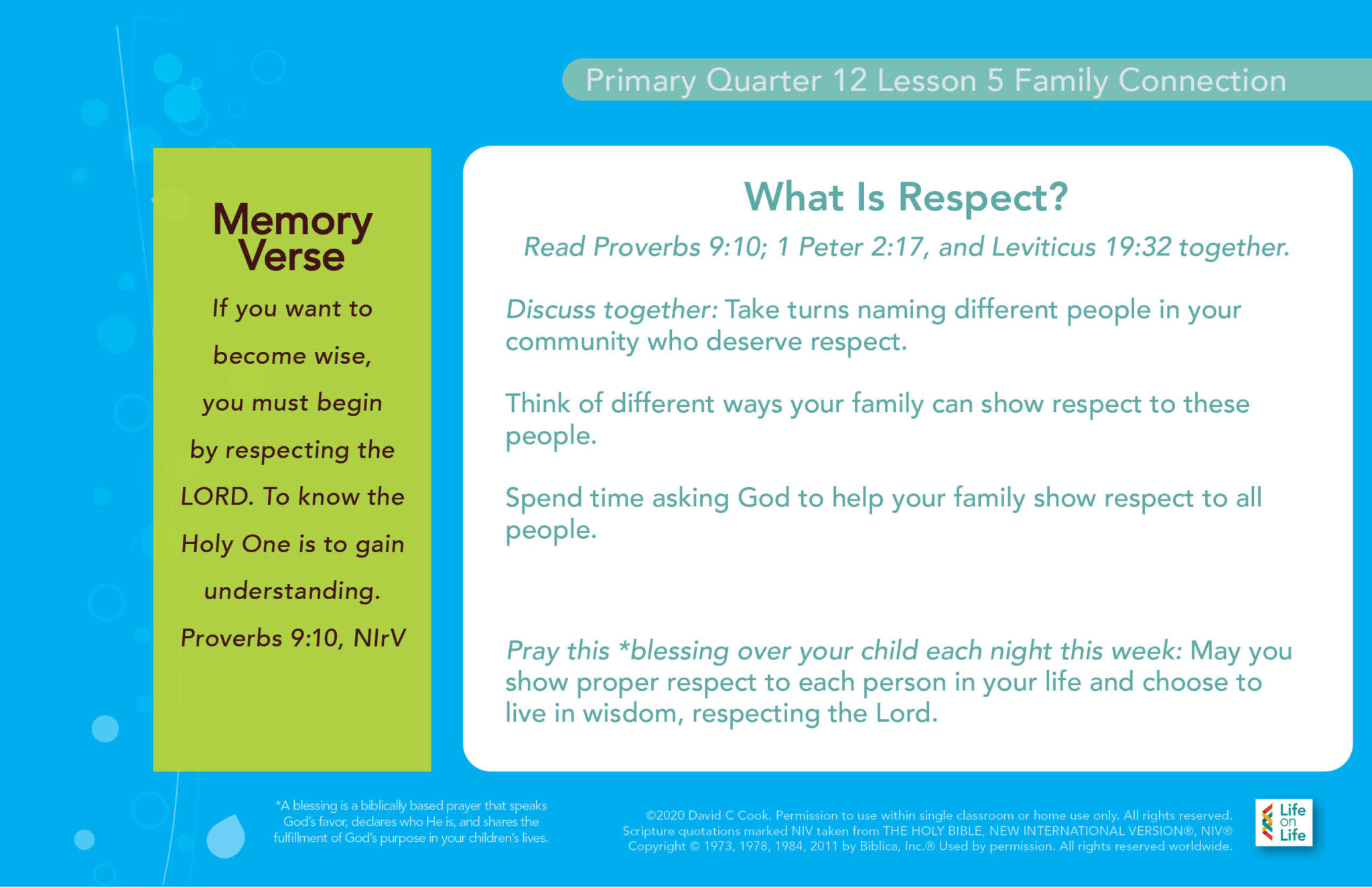 Primary Quarter 12 Lesson 5 Family Connection

Memory Verse

If you want to become wise, you must begin by respecting the LORD. To know the Holy One is to gain understanding.

Proverbs 9:10, NIrV

What Is Respect?

Read Proverbs 9:10; 1 Peter 2:17, and Leviticus 19:32 together.

Discuss together: Take turns naming different people in your community who deserve respect.

Think of different ways your family can show respect to these people.

Spend time asking God to help your family show respect to all people.

Pray this *blessing over your child each night this week: May you show proper respect to each person in your life and choose to live in wisdom, respecting the Lord.

*A blessing is a biblically based prayer that speaks God's favor, declares who He is, and shares the fulfillment of God's purpose in your children's lives.

©2020 David C Cook. Permission to use within single classroom or home use only. All rights reserved. Scripture quotations marked NIV taken from THE HOLY BIBLE, NEW INTERNATIONAL VERSION®, NIV® Copyright © 1973, 1978, 1984, 2011 by Biblica, Inc.® Used by permission. All rights reserved worldwide.

Life on Life